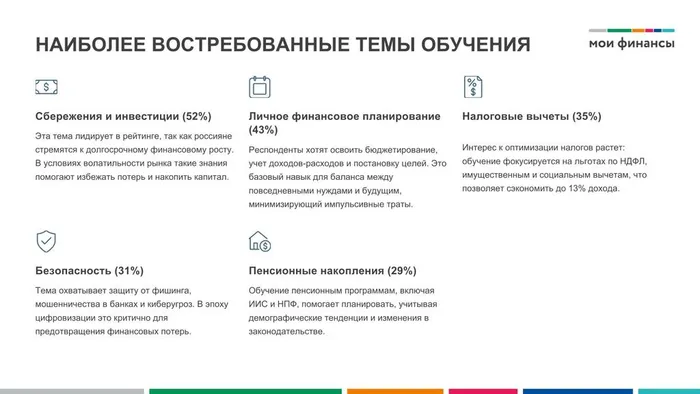 НАИБОЛЕЕ ВОСТРЕБОВАННЫЕ ТЕМЫ ОБУЧЕНИЯ

мои финансы

Сбережения и инвестиции (52%)

Эта тема лидирует в рейтинге, так как россияне стремятся к долгосрочному финансовому росту. В условиях волатильности рынка такие знания помогают избежать потерь и накопить капитал.

Личное финансовое планирование (43%)

Респонденты хотят освоить бюджетирование, учет доходов-расходов и постановку целей. Это базовый навык для баланса между повседневными нуждами и будущим, минимизирующий импульсивные траты.

Налоговые вычеты (35%)

Интерес к оптимизации налогов растет: обучение фокусируется на льготах по НДФЛ, имущественным и социальным вычетам, что позволяет сэкономить до 13% дохода.

Безопасность (31%)

Тема охватывает защиту от фишинга, мошенничества в банках и киберугроз. В эпоху цифровизации это критично для предотвращения финансовых потерь.

Пенсионные накопления (29%)

Обучение пенсионным программам, включая ИИС и НПФ, помогает планировать, учитывая демографические тенденции и изменения в законодательстве.